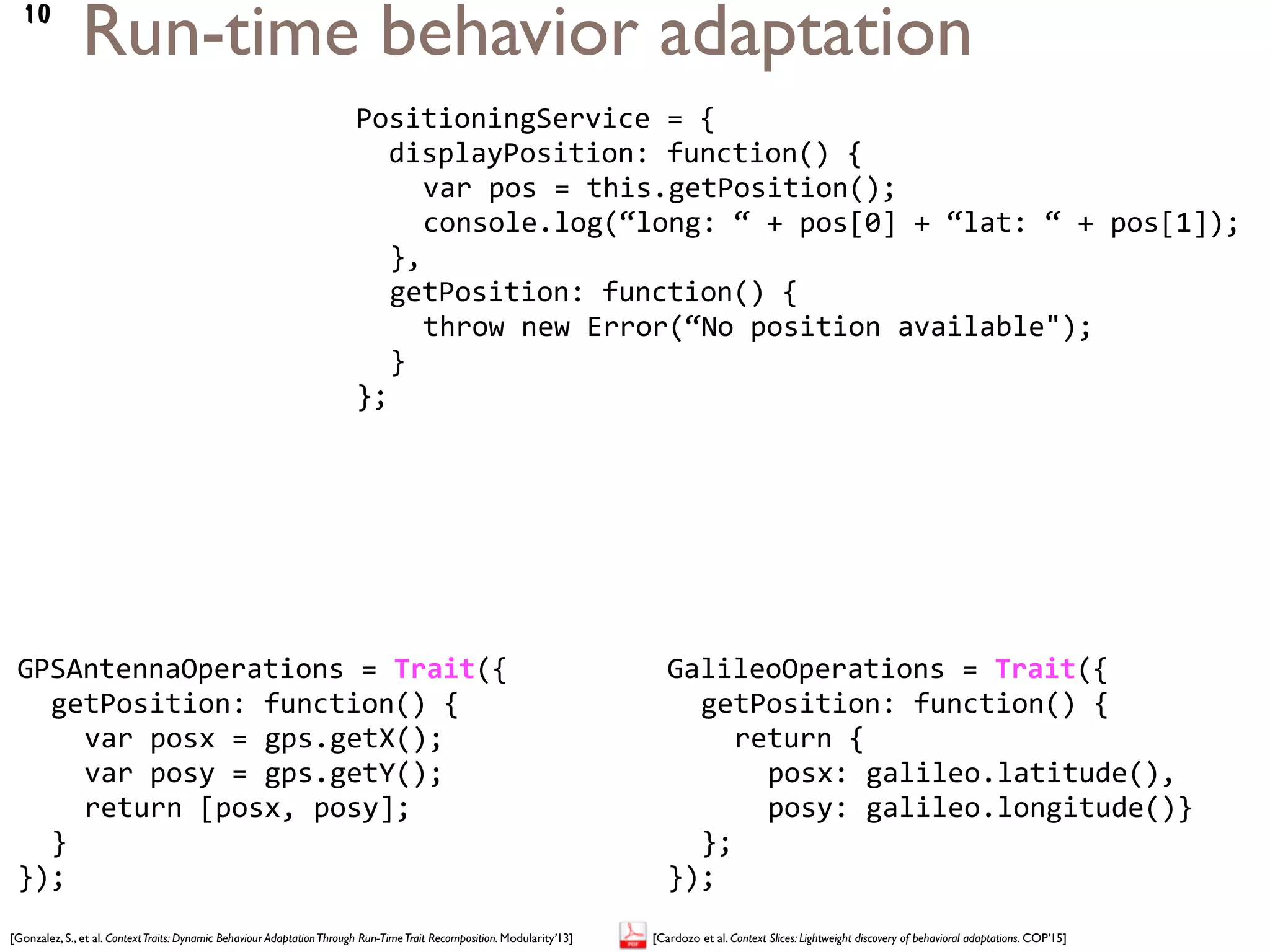 10 Run-time behavior adaptation

PositioningService = {
  displayPosition: function() {
    var pos = this.getPosition();
    console.log(“long: “ + pos[0] + “lat: “ + pos[1]);
  },
  getPosition: function() {
    throw new Error(“No position available");
  }
};

GPSAntennaOperations = Trait({
  getPosition: function() {
    var posx = gps.getX();
    var posy = gps.getY();
    return [posx, posy];
  }
});

GalileoOperations = Trait({
  getPosition: function() {
    return {
      posx: galileo.latitude(),
      posy: galileo.longitude()}
  };
});

[Gonzalez, S., et al. Context Traits: Dynamic Behaviour Adaptation Through Run-Time Trait Recomposition. Modularity'13]

PDF

[Cardozo et al. Context Slices: Lightweight discovery of behavioral adaptations. COP'15]